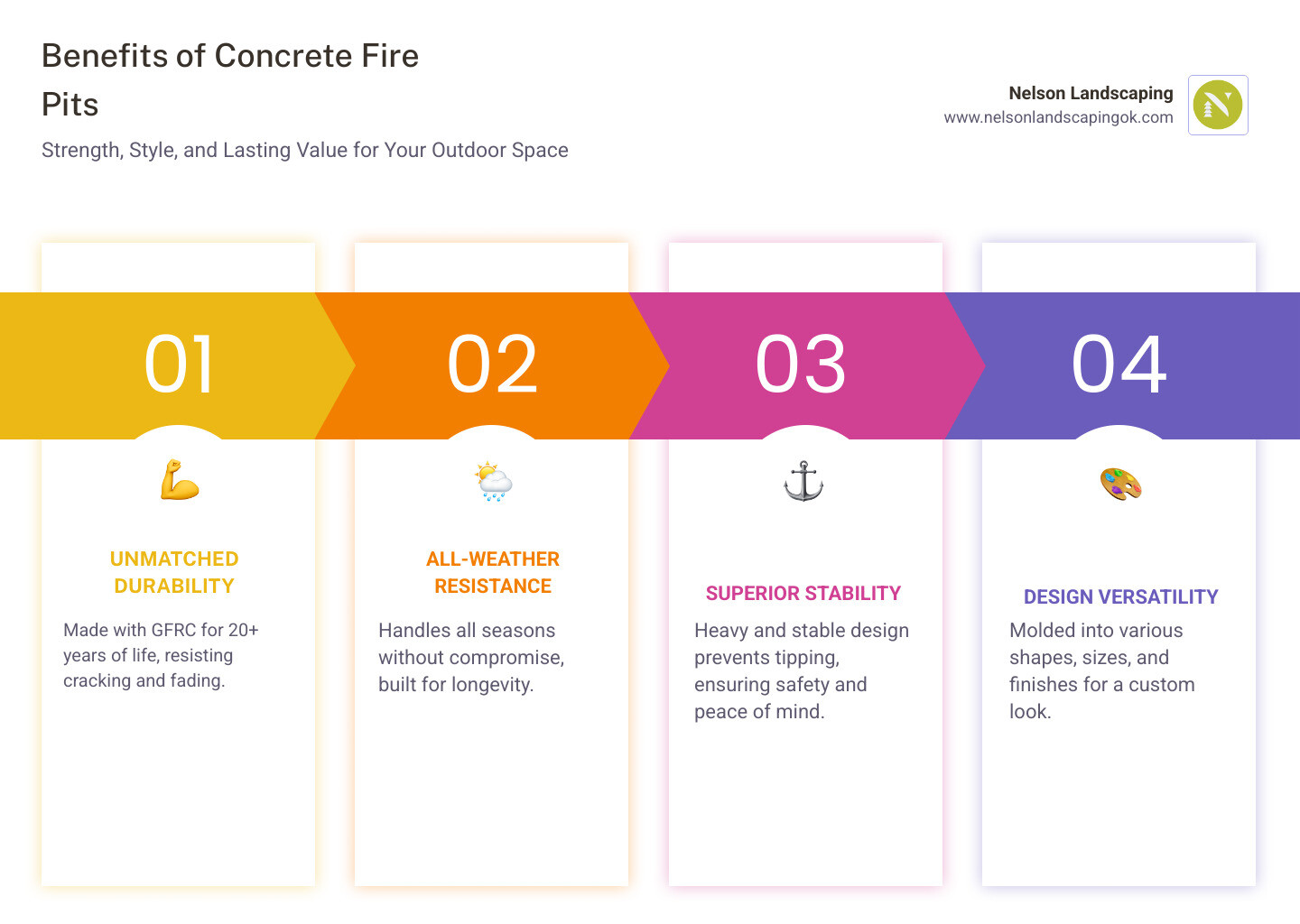 Benefits of Concrete Fire Pits

Strength, Style, and Lasting Value for Your Outdoor Space

Nelson Landscaping
www.nelsonlandscapingok.com

01

UNMATCHED DURABILITY

Made with GFRC for 20+ years of life, resisting cracking and fading.

02

ALL-WEATHER RESISTANCE

Handles all seasons without compromise, built for longevity.

03

SUPERIOR STABILITY

Heavy and stable design prevents tipping, ensuring safety and peace of mind.

04

DESIGN VERSATILITY

Molded into various shapes, sizes, and finishes for a custom look.